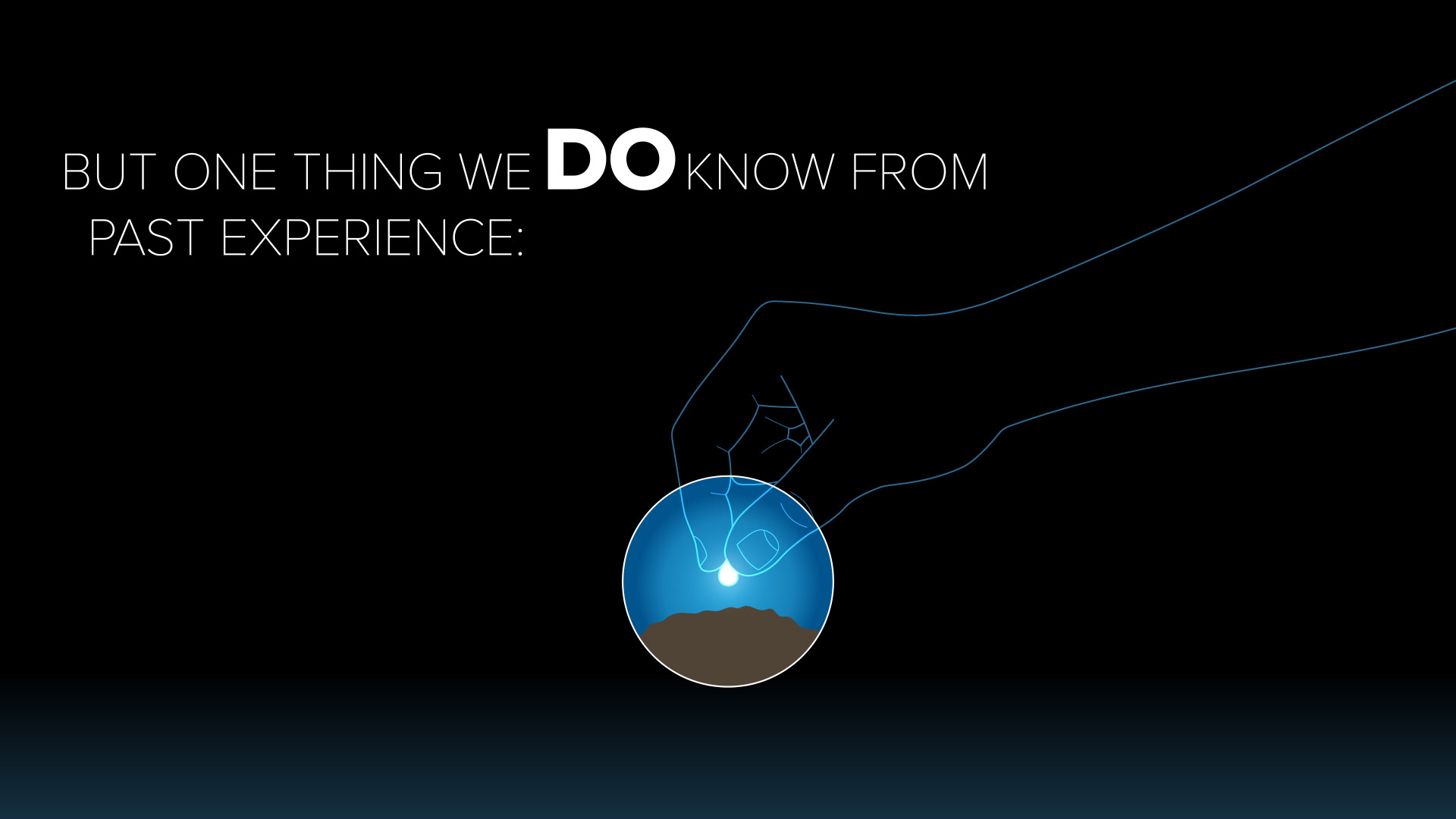 BUT ONE THING WE DO KNOW FROM PAST EXPERIENCE: